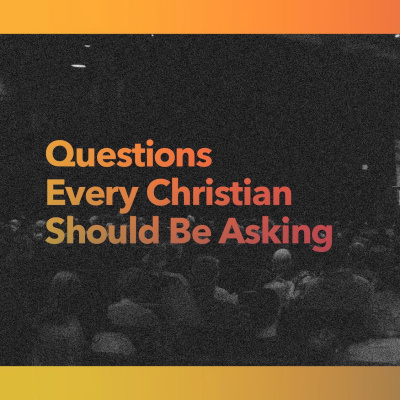 Questions
Every Christian
Should Be Asking